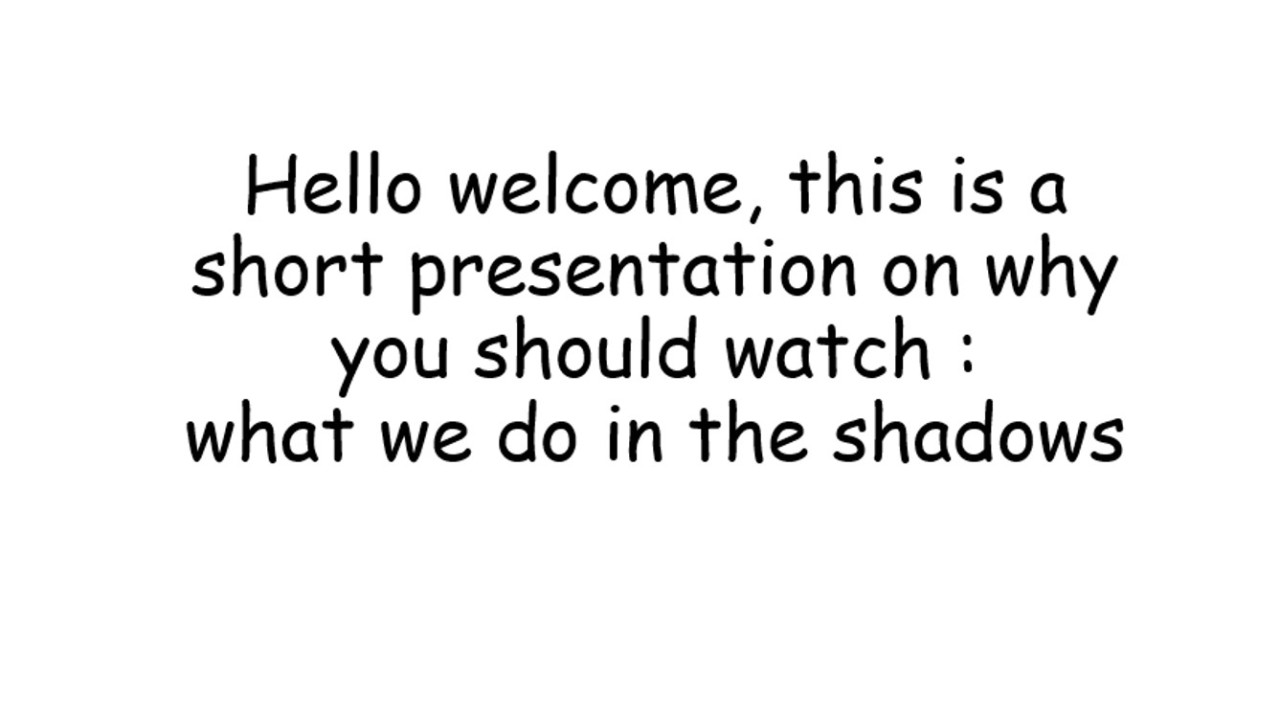 Hello welcome, this is a short presentation on why you should watch :
what we do in the shadows